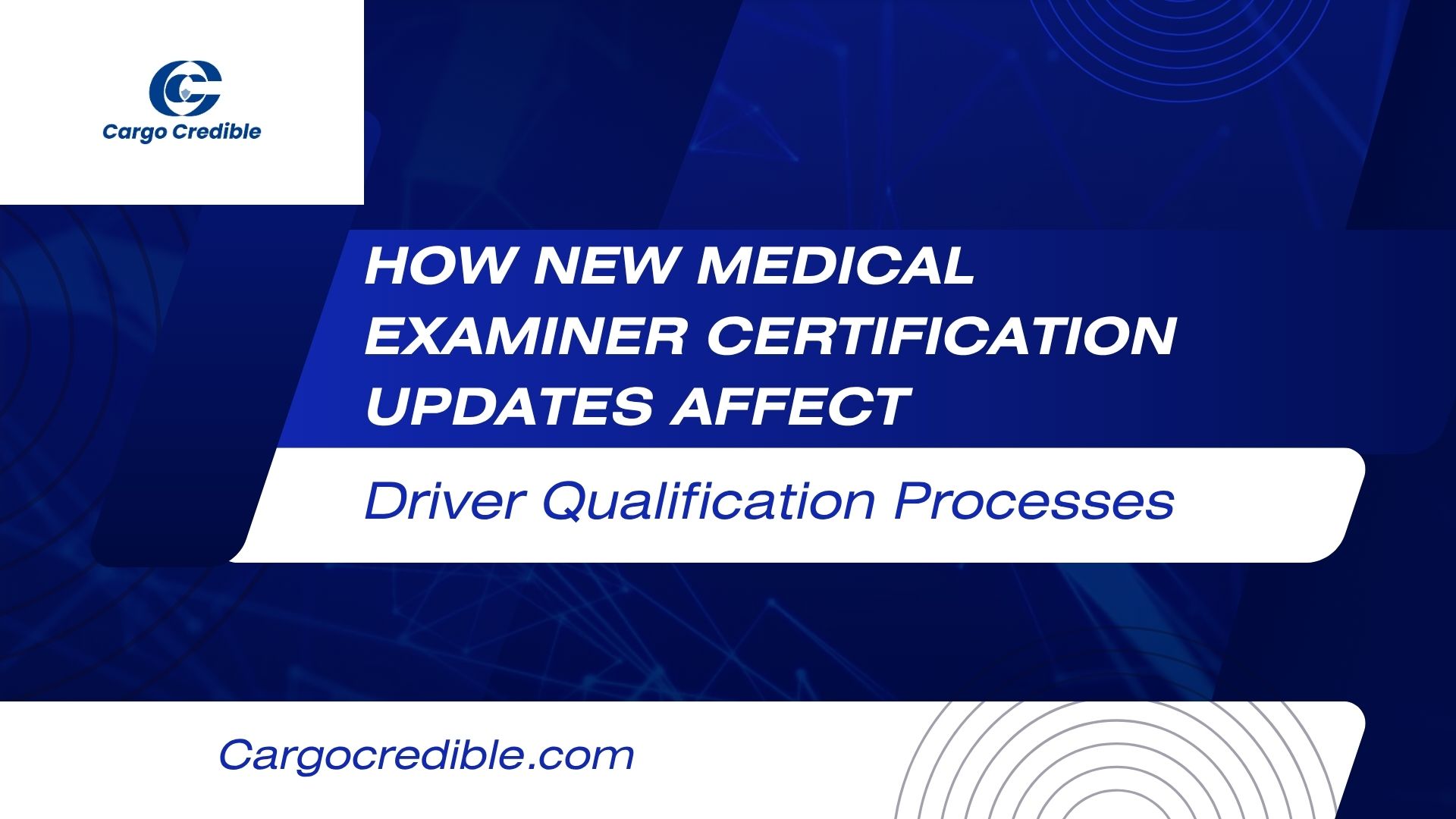 Cargo Credible

HOW NEW MEDICAL EXAMINER CERTIFICATION UPDATES AFFECT

Driver Qualification Processes

Cargocredible.com